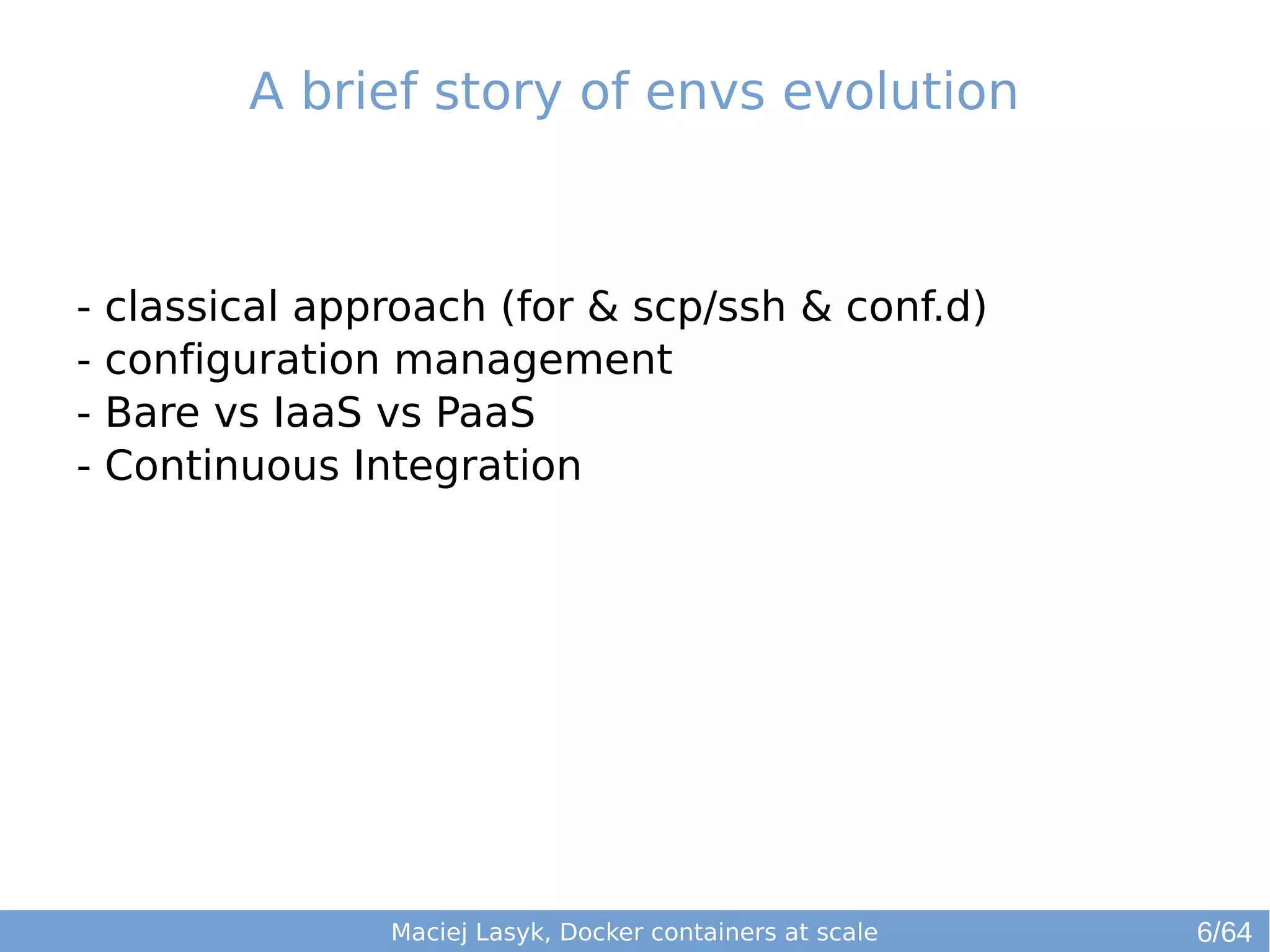 A brief story of envs evolution

- classical approach (for & scp/ssh & conf.d)
- configuration management
- Bare vs IaaS vs PaaS
- Continuous Integration

Maciej Lasyk, Docker containers at scale 6/64